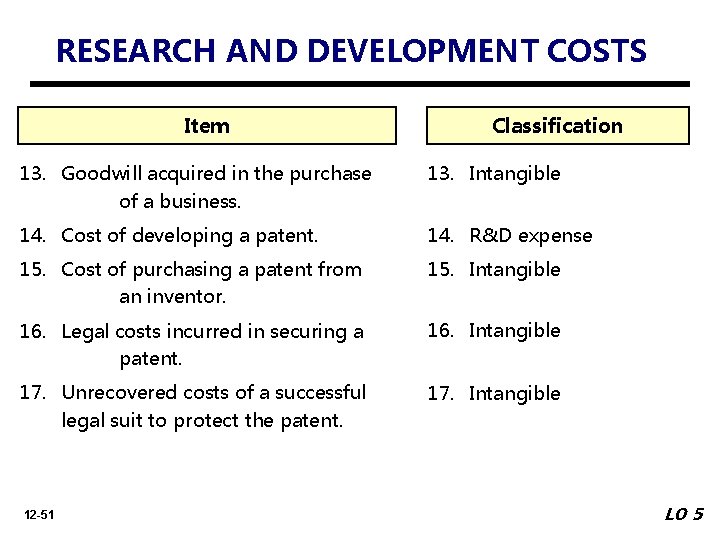 RESEARCH AND DEVELOPMENT COSTS

| Item | Classification |
|---|---|
| 13. Goodwill acquired in the purchase of a business. | 13. Intangible |
| 14. Cost of developing a patent. | 14. R&D expense |
| 15. Cost of purchasing a patent from an inventor. | 15. Intangible |
| 16. Legal costs incurred in securing a patent. | 16. Intangible |
| 17. Unrecovered costs of a successful legal suit to protect the patent. | 17. Intangible |

12-51

LO 5